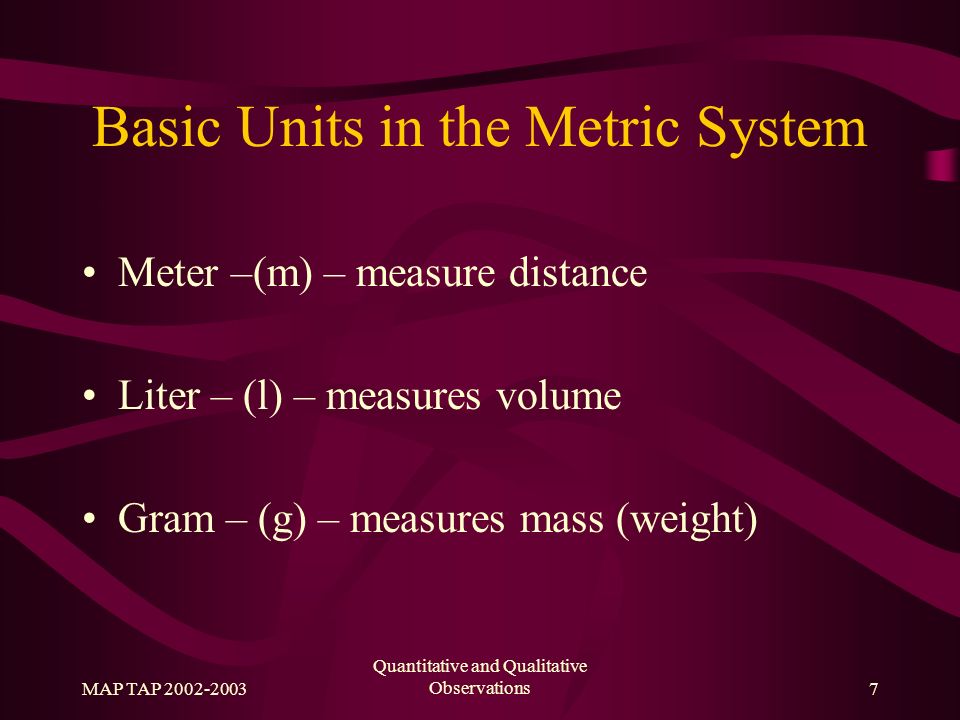 Basic Units in the Metric System

• Meter –(m) – measure distance

• Liter – (l) – measures volume

• Gram – (g) – measures mass (weight)

MAP TAP 2002-2003

Quantitative and Qualitative Observations

7